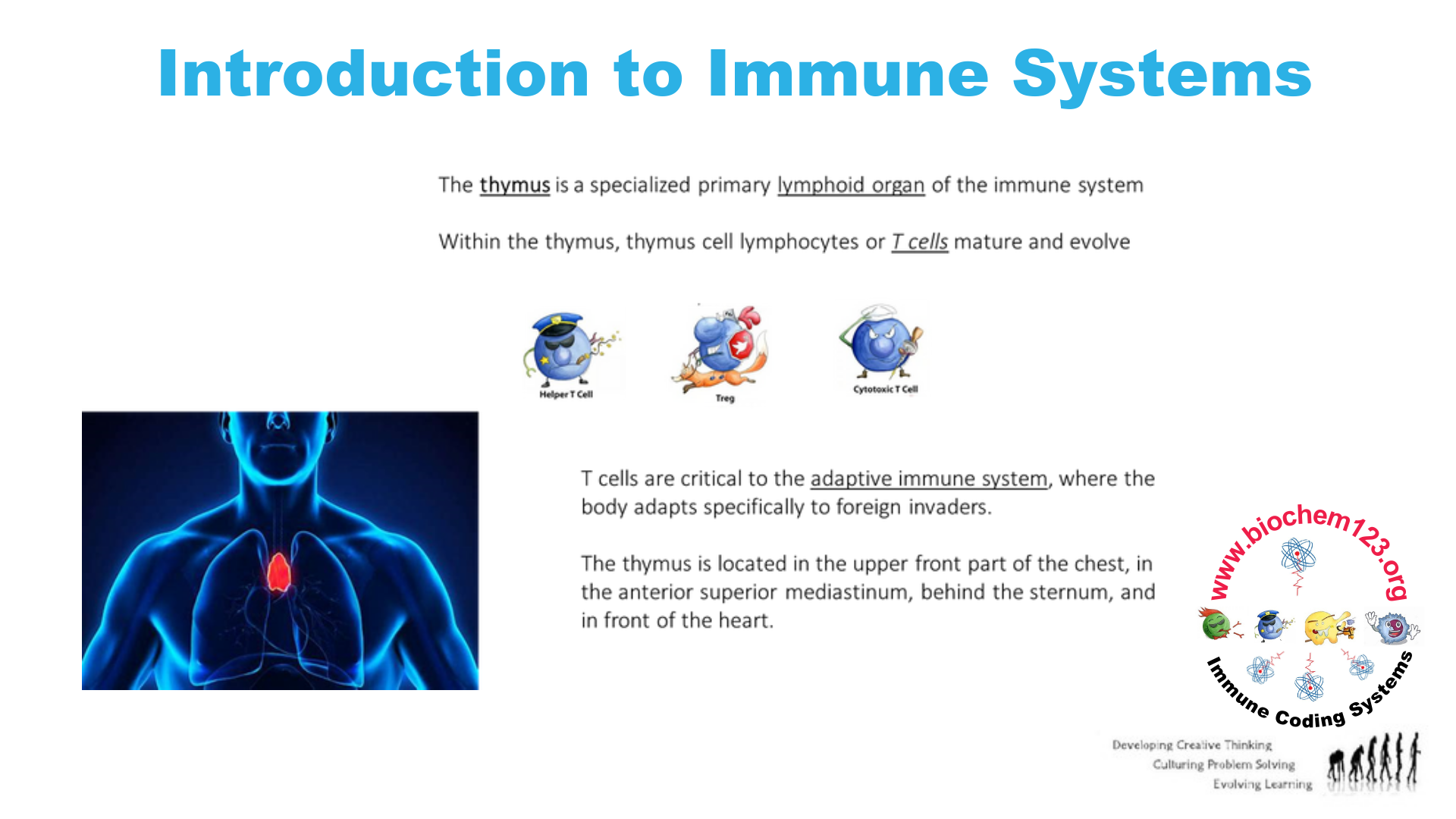 Introduction to Immune Systems

The thymus is a specialized primary lymphoid organ of the immune system

Within the thymus, thymus cell lymphocytes or T cells mature and evolve

Helper T Cell

Treg

Cytotoxic T Cell

T cells are critical to the adaptive immune system, where the body adapts specifically to foreign invaders.

The thymus is located in the upper front part of the chest, in the anterior superior mediastinum, behind the sternum, and in front of the heart.

www.biochem123.org

Immune Coding Systems

Developing Creative Thinking
Culturing Problem Solving
Evolving Learning